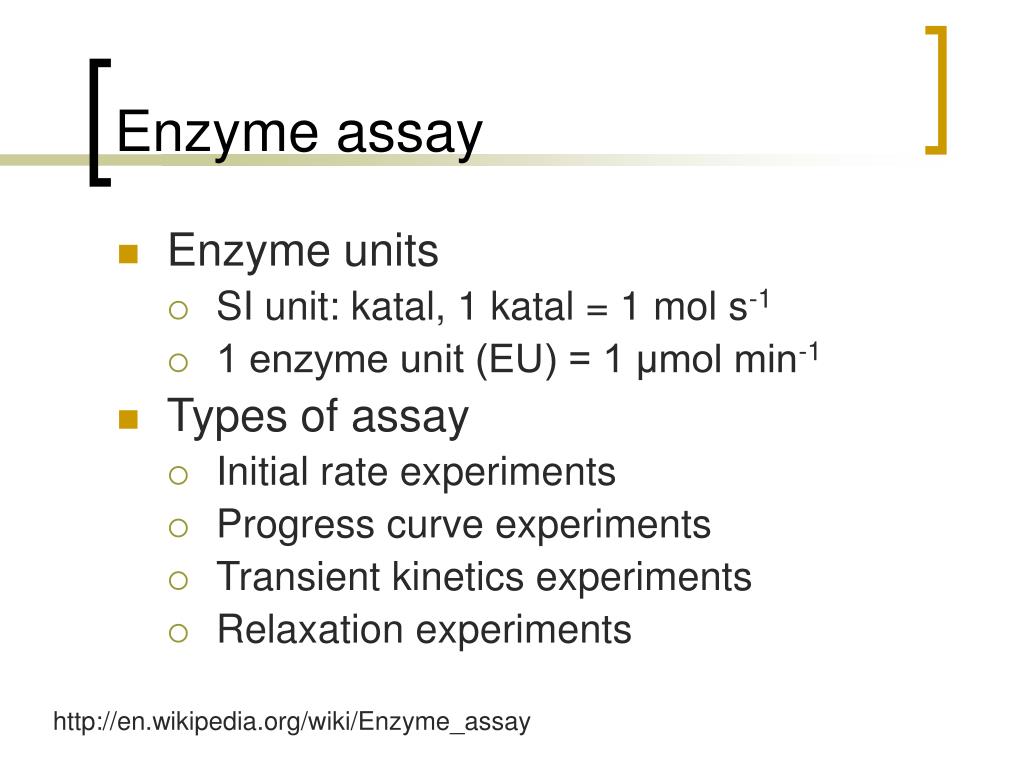 Enzyme assay

Enzyme units
SI unit: katal, 1 katal = 1 mol $s^{-1}$
1 enzyme unit (EU) = 1 μmol $min^{-1}$
Types of assay
Initial rate experiments
Progress curve experiments
Transient kinetics experiments
Relaxation experiments

http://en.wikipedia.org/wiki/Enzyme_assay